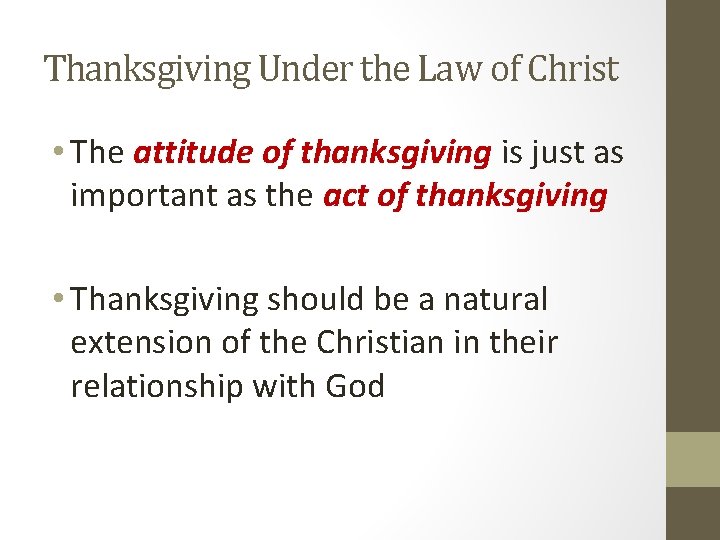 Thanksgiving Under the Law of Christ

• The attitude of thanksgiving is just as important as the act of thanksgiving

• Thanksgiving should be a natural extension of the Christian in their relationship with God